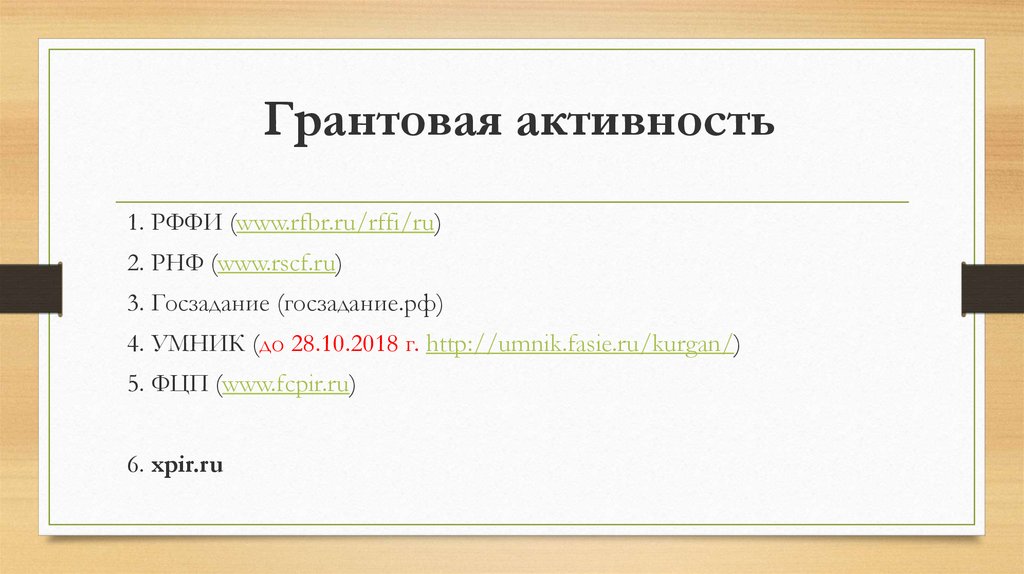 Грантовая активность

1. РФФИ (www.rfbr.ru/rffi/ru)

2. РНФ (www.rscf.ru)

3. Госзадание (госзадание.рф)

4. УМНИК (до 28.10.2018 г. http://umnik.fasie.ru/kurgan/)

5. ФЦП (www.fcpir.ru)

6. xpir.ru